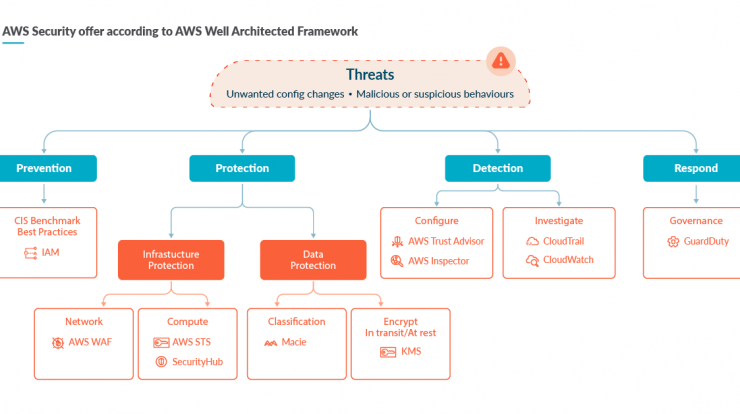 AWS Security offer according to AWS Well Architected Framework

Threats
Unwanted config changes • Malicious or suspicious behaviours

Prevention

CIS Benchmark Best Practices
IAM

Protection

Infrastucture Protection

Network
AWS WAF

Compute
AWS STS
SecurityHub

Data Protection

Classification
Macie

Encrypt In transit/At rest
KMS

Detection

Configure
AWS Trust Advisor
AWS Inspector

Investigate
CloudTrail
CloudWatch

Respond

Governance
GuardDuty